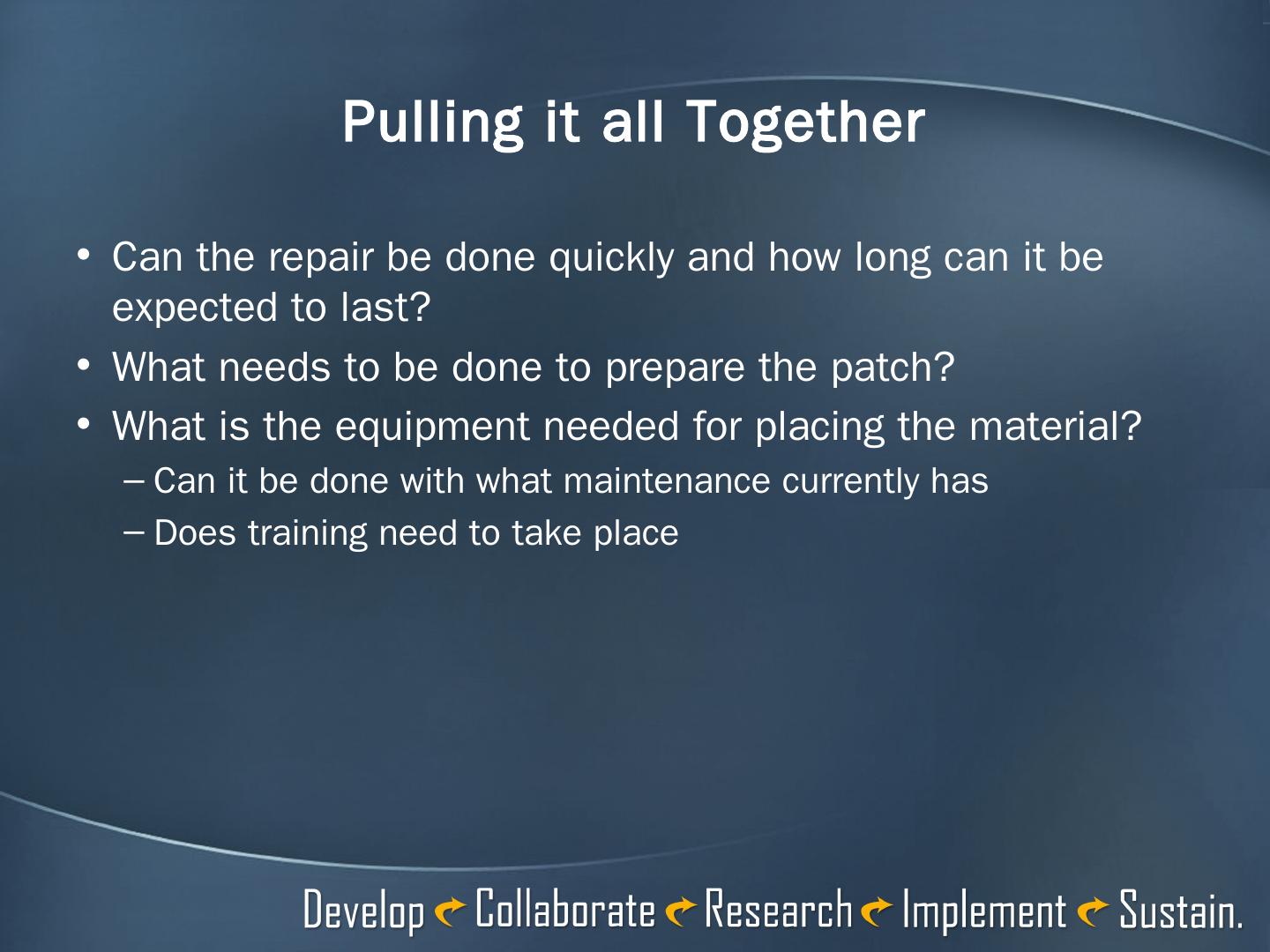 Pulling it all Together

• Can the repair be done quickly and how long can it be expected to last?
• What needs to be done to prepare the patch?
• What is the equipment needed for placing the material?
– Can it be done with what maintenance currently has
– Does training need to take place

Develop Collaborate Research Implement Sustain.